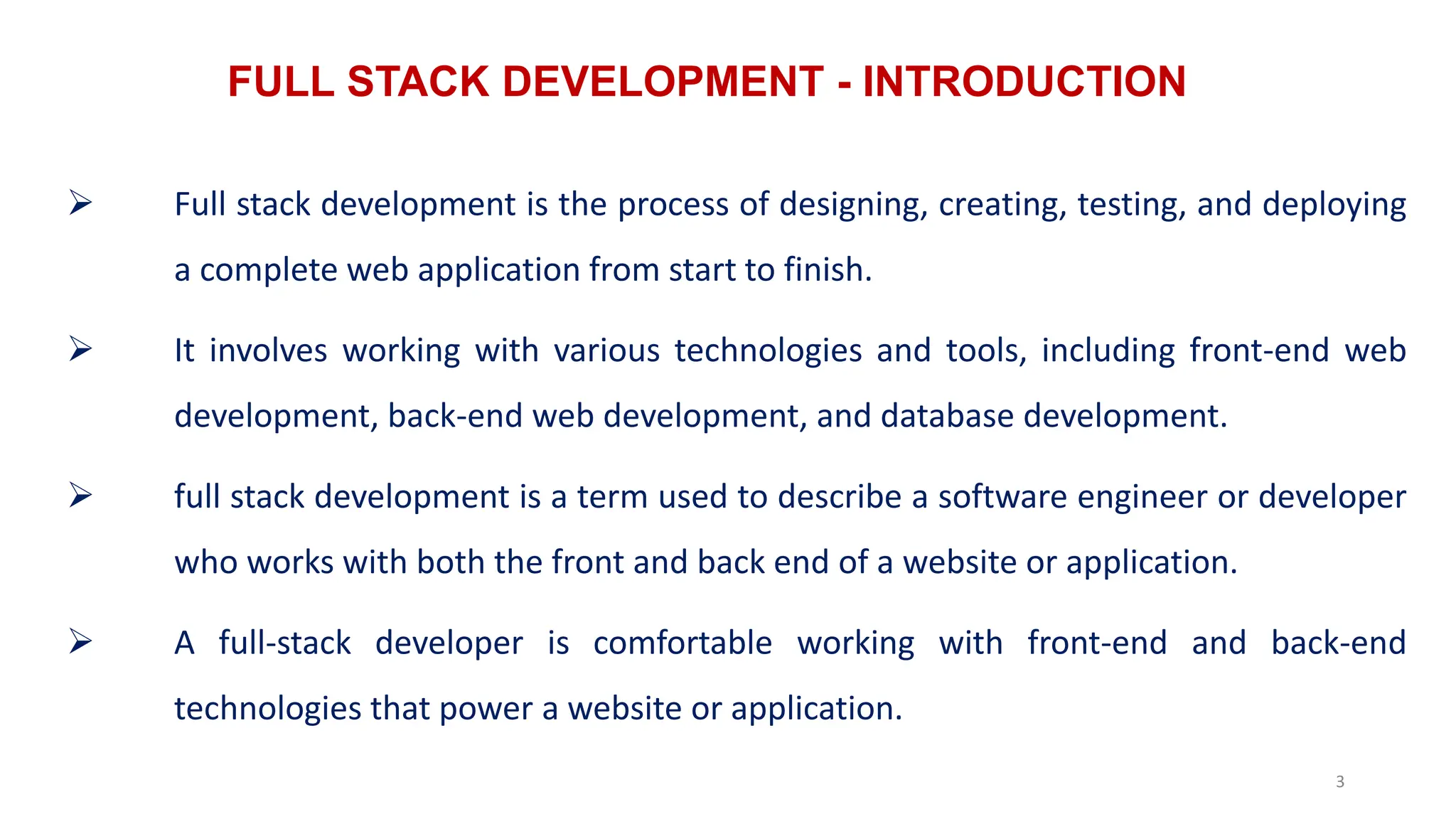 FULL STACK DEVELOPMENT - INTRODUCTION

➢ Full stack development is the process of designing, creating, testing, and deploying a complete web application from start to finish.

➢ It involves working with various technologies and tools, including front-end web development, back-end web development, and database development.

➢ full stack development is a term used to describe a software engineer or developer who works with both the front and back end of a website or application.

➢ A full-stack developer is comfortable working with front-end and back-end technologies that power a website or application.

3